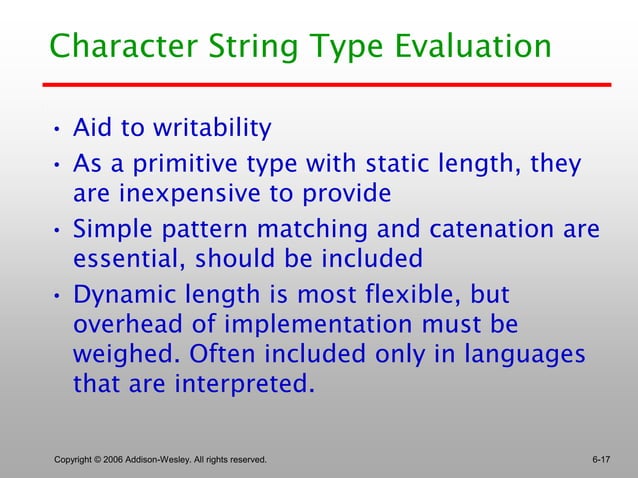 Character String Type Evaluation

• Aid to writability
• As a primitive type with static length, they are inexpensive to provide
• Simple pattern matching and catenation are essential, should be included
• Dynamic length is most flexible, but overhead of implementation must be weighed. Often included only in languages that are interpreted.

Copyright © 2006 Addison-Wesley. All rights reserved.

6-17